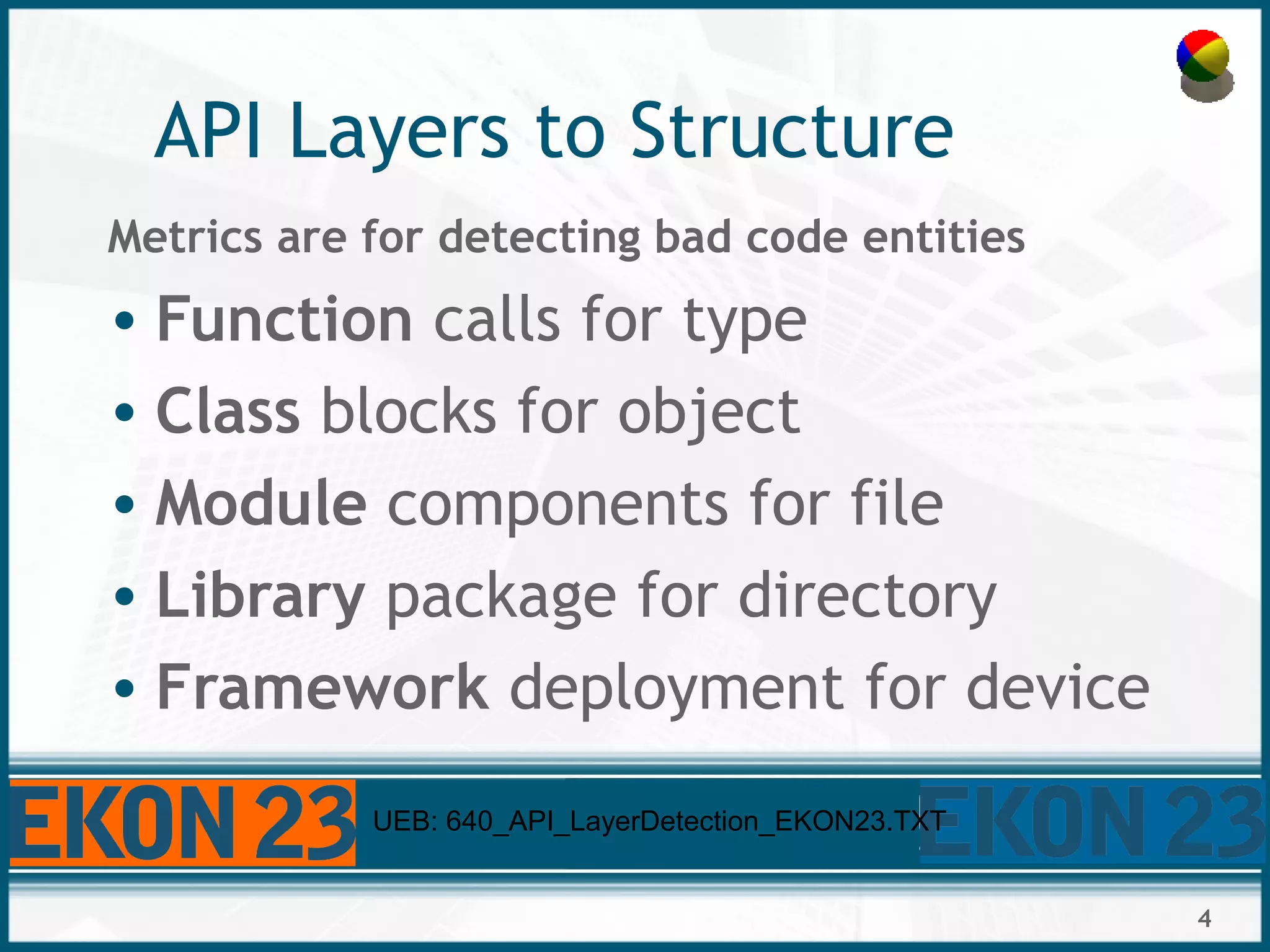 API Layers to Structure

Metrics are for detecting bad code entities

• Function calls for type
• Class blocks for object
• Module components for file
• Library package for directory
• Framework deployment for device

EKON 23

UEB: 640_API_LayerDetection_EKON23.TXT

EKON 23

4